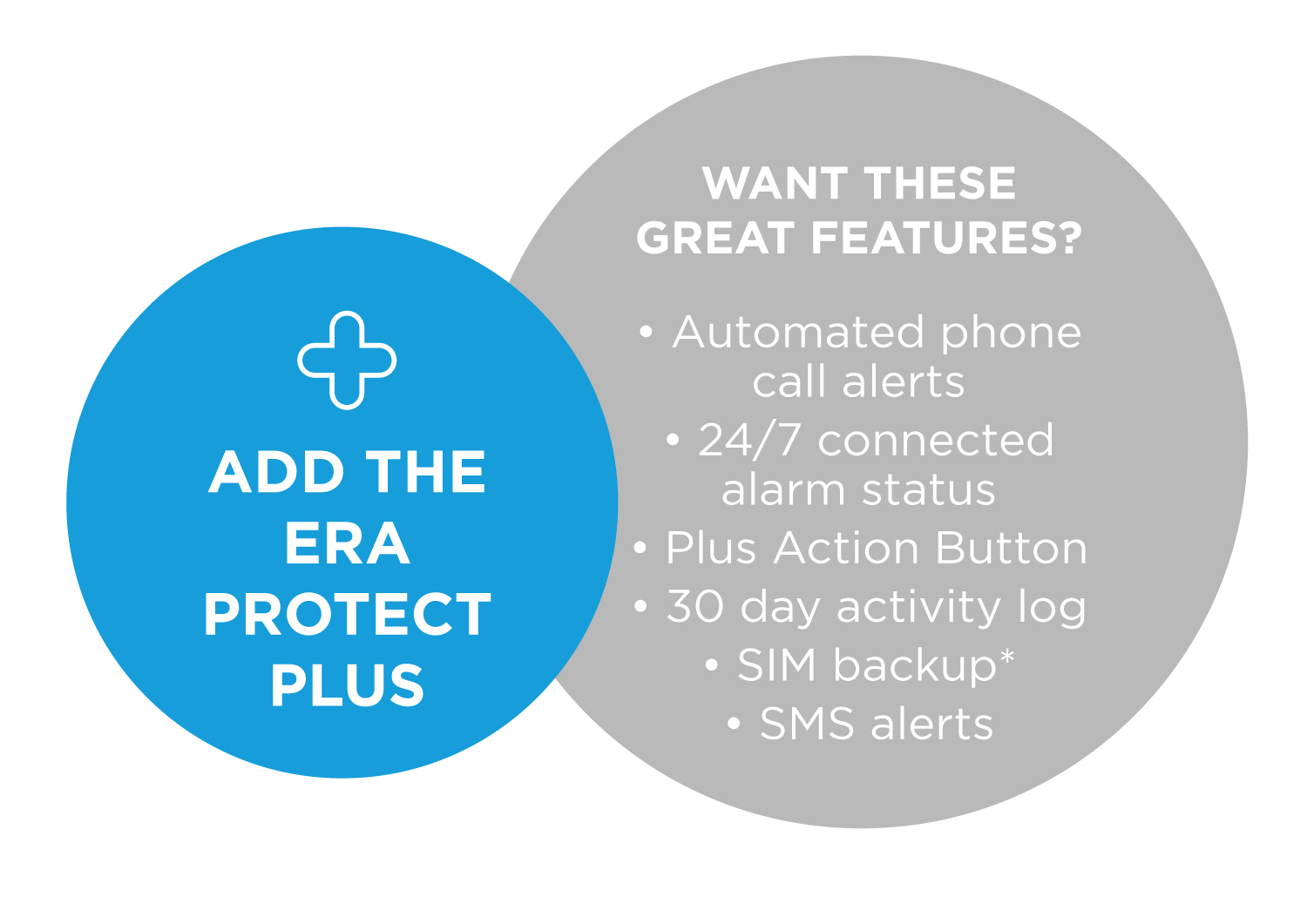 ADD THE ERA PROTECT PLUS

WANT THESE GREAT FEATURES?

• Automated phone call alerts
• 24/7 connected alarm status
• Plus Action Button
• 30 day activity log
• SIM backup*
• SMS alerts